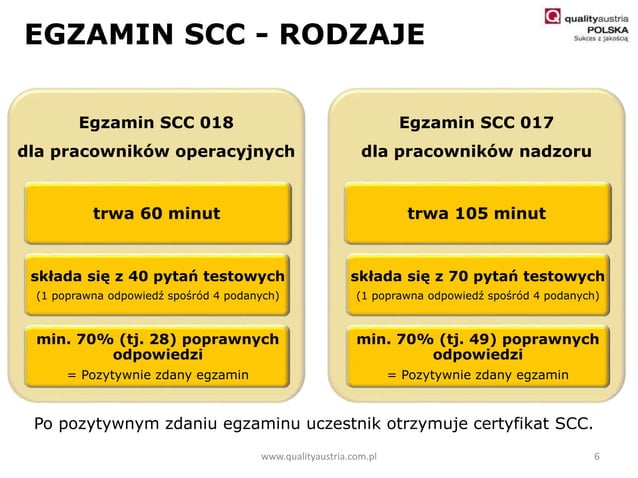 EGZAMIN SCC - RODZAJE

Q qualityaustria
POLSKA
Sukces z jakością

Egzamin SCC 018
dla pracowników operacyjnych

trwa 60 minut

składa się z 40 pytań testowych
(1 poprawna odpowiedź spośród 4 podanych)

min. 70% (tj. 28) poprawnych odpowiedzi
= Pozytywnie zdany egzamin

Egzamin SCC 017
dla pracowników nadzoru

trwa 105 minut

składa się z 70 pytań testowych
(1 poprawna odpowiedź spośród 4 podanych)

min. 70% (tj. 49) poprawnych odpowiedzi
= Pozytywnie zdany egzamin

Po pozytywnym zdaniu egzaminu uczestnik otrzymuje certyfikat SCC.

www.qualityaustria.com.pl

6